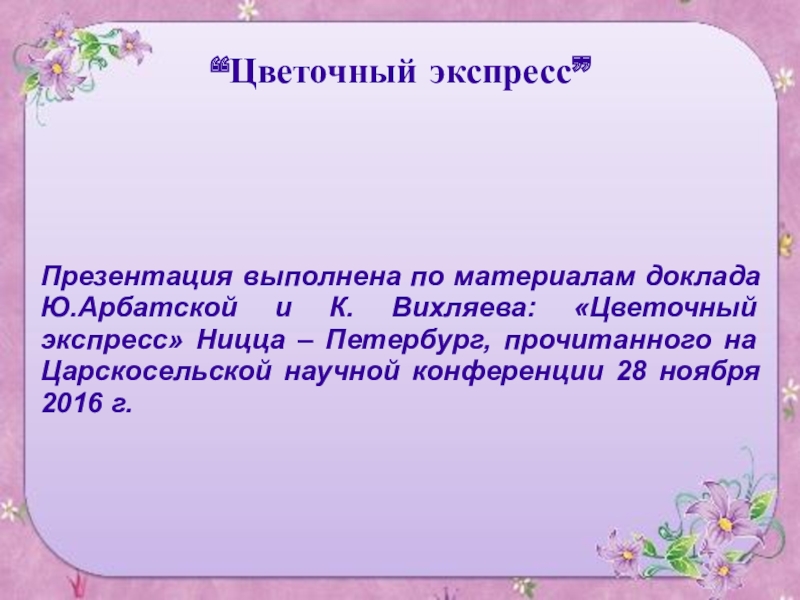 “Цветочный экспресс”

Презентация выполнена по материалам доклада Ю.Арбатской и К. Вихляева: «Цветочный экспресс» Ницца – Петербург, прочитанного на Царскосельской научной конференции 28 ноября 2016 г.